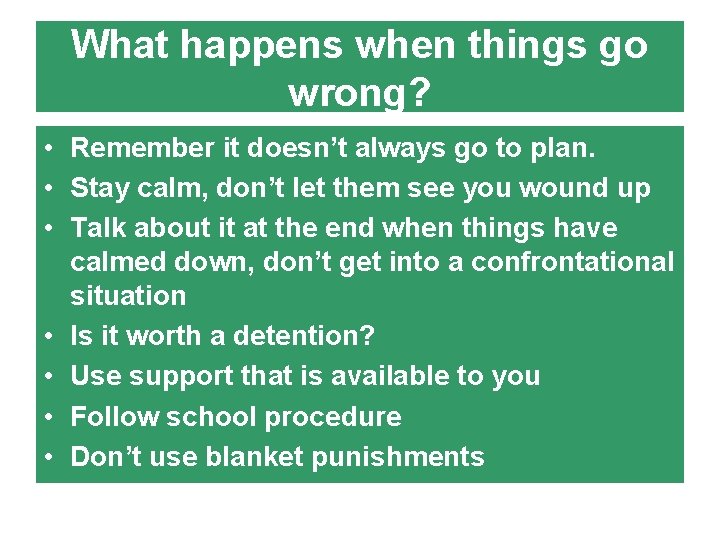 What happens when things go wrong?

• Remember it doesn’t always go to plan.
• Stay calm, don’t let them see you wound up
• Talk about it at the end when things have calmed down, don’t get into a confrontational situation
• Is it worth a detention?
• Use support that is available to you
• Follow school procedure
• Don’t use blanket punishments